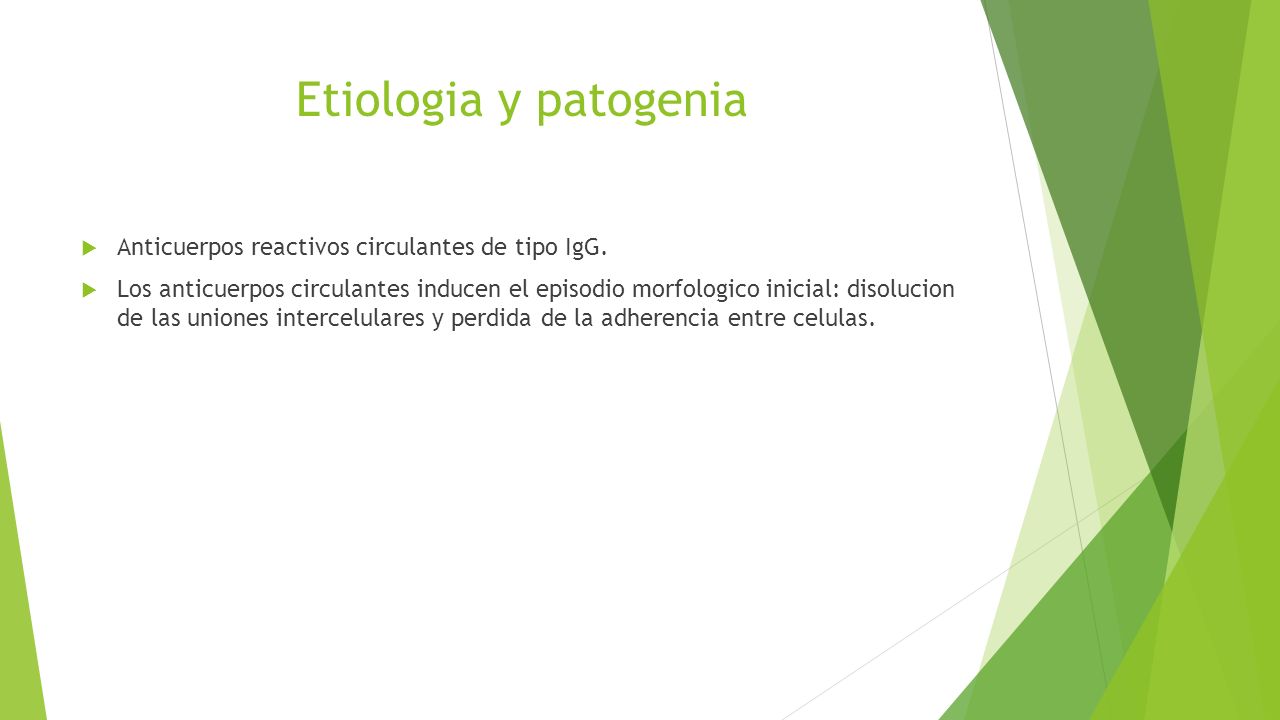 Etiologia y patogenia

Anticuerpos reactivos circulantes de tipo IgG.

Los anticuerpos circulantes inducen el episodio morfologico inicial: disolucion de las uniones intercelulares y perdida de la adherencia entre celulas.